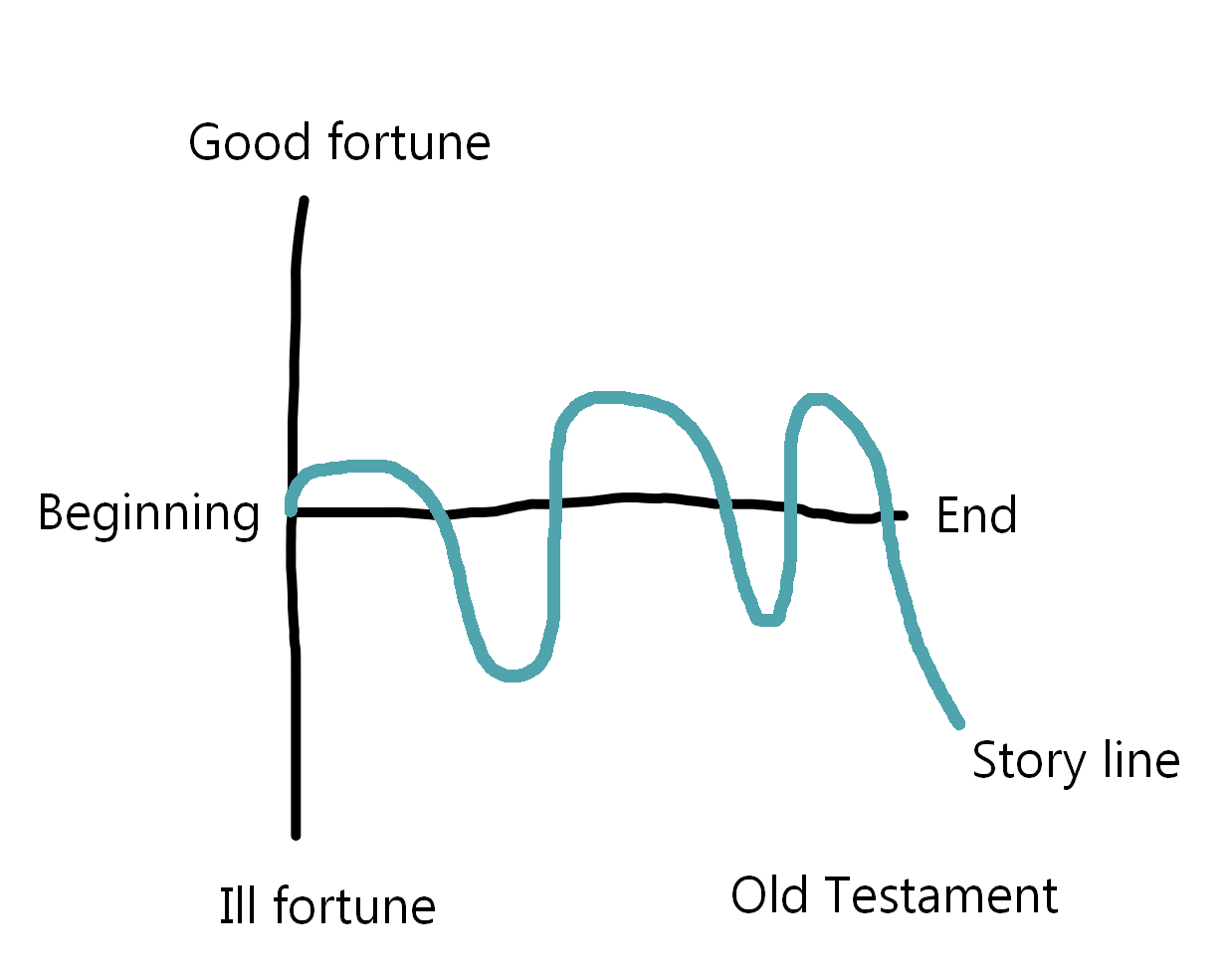 Good fortune

Beginning

End

Story line

Ill fortune

Old Testament